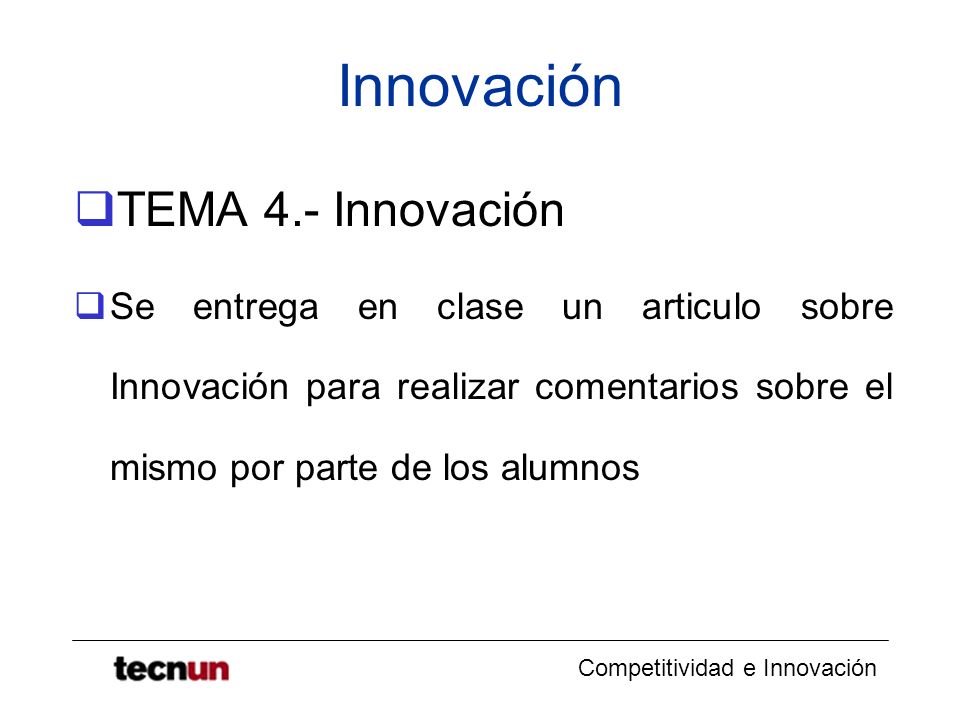 Innovación

TEMA 4.- Innovación

Se entrega en clase un articulo sobre Innovación para realizar comentarios sobre el mismo por parte de los alumnos

tecnun

Competitividad e Innovación